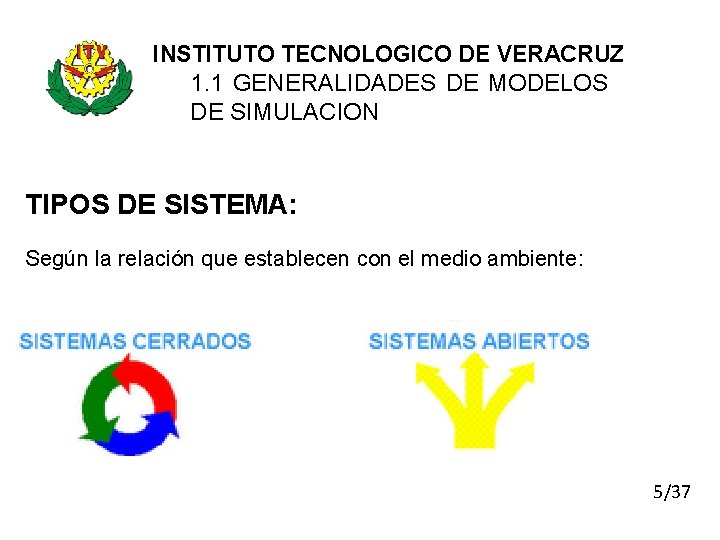 ITV

INSTITUTO TECNOLOGICO DE VERACRUZ
1.1 GENERALIDADES DE MODELOS DE SIMULACION

TIPOS DE SISTEMA:

Según la relación que establecen con el medio ambiente:

SISTEMAS CERRADOS

SISTEMAS ABIERTOS

5/37